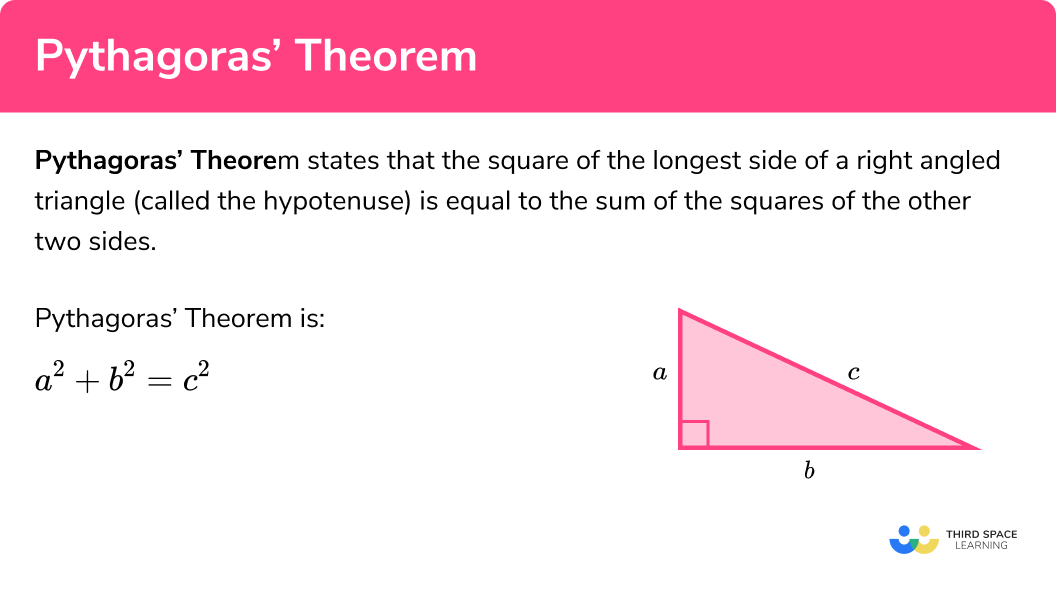 Pythagoras' Theorem

Pythagoras' Theorem states that the square of the longest side of a right angled triangle (called the hypotenuse) is equal to the sum of the squares of the other two sides.

Pythagoras' Theorem is:

$a^2 + b^2 = c^2$

$a$
$c$
$b$

THIRD SPACE LEARNING